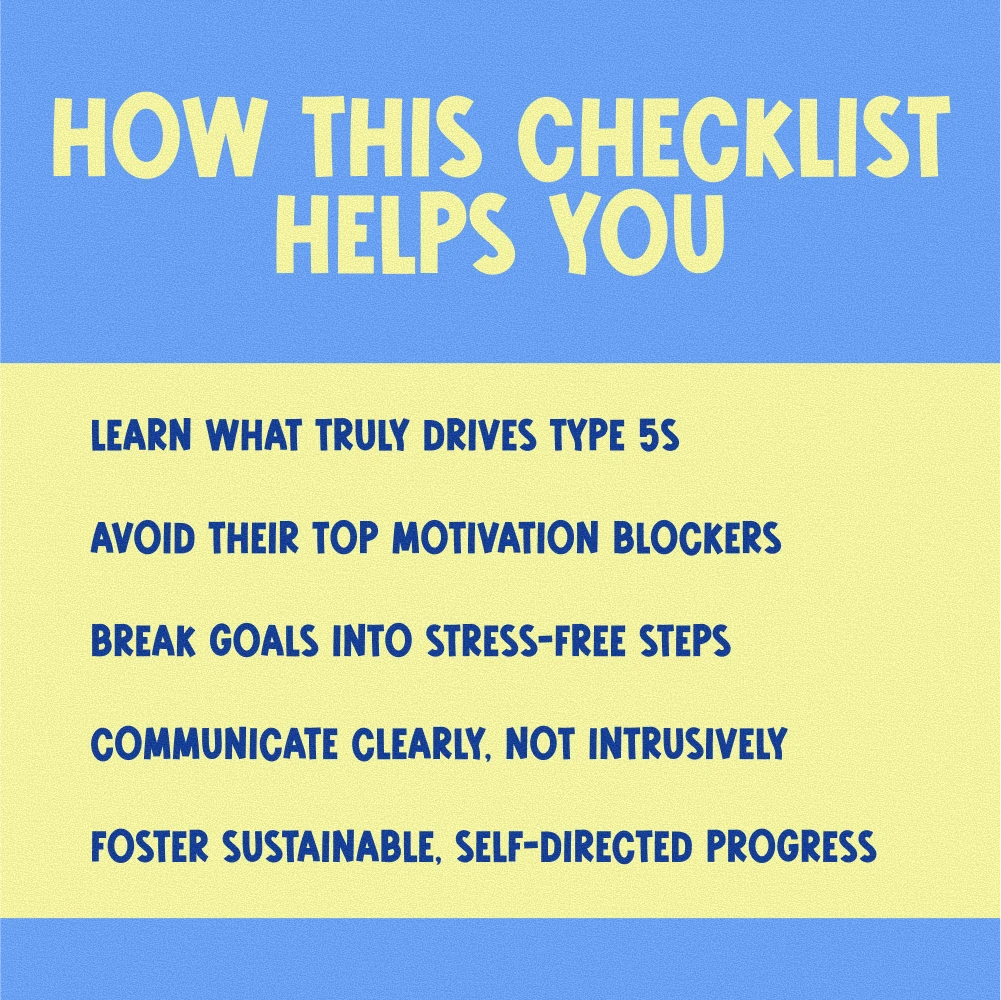 HOW THIS CHECKLIST HELPS YOU

LEARN WHAT TRULY DRIVES TYPE 5S

AVOID THEIR TOP MOTIVATION BLOCKERS

BREAK GOALS INTO STRESS-FREE STEPS

COMMUNICATE CLEARLY, NOT INTRUSIVELY

FOSTER SUSTAINABLE, SELF-DIRECTED PROGRESS